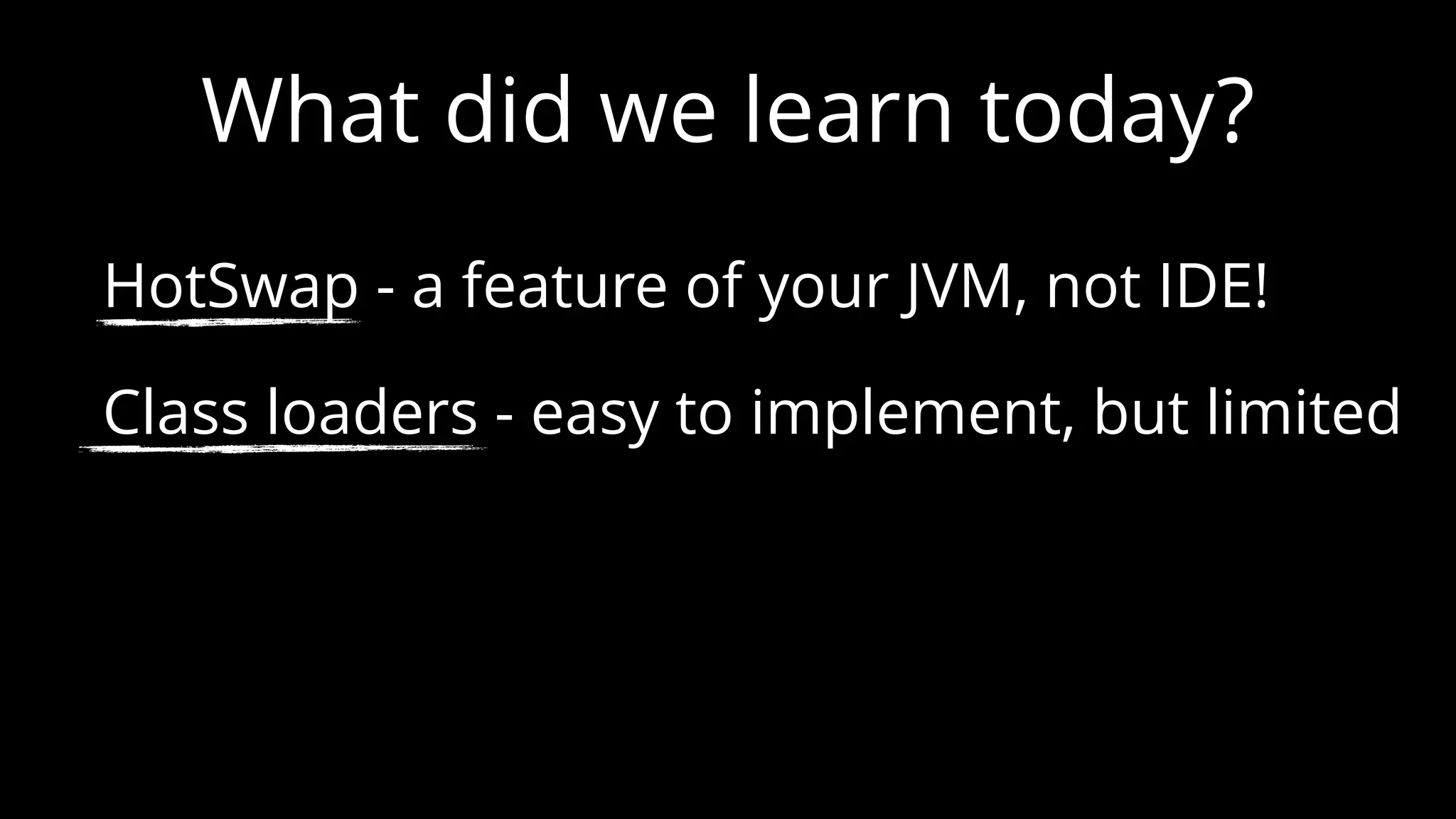 What did we learn today?

HotSwap - a feature of your JVM, not IDE!

Class loaders - easy to implement, but limited